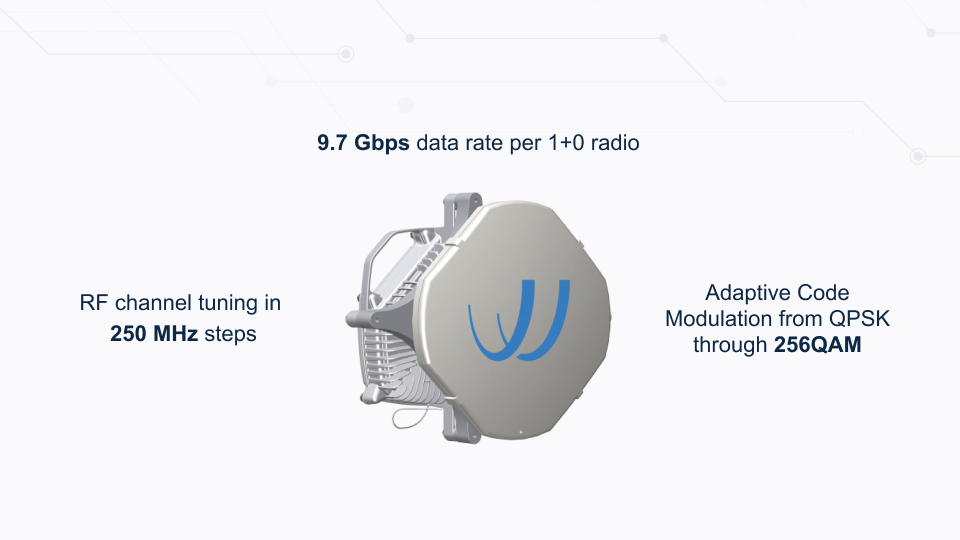 9.7 Gbps data rate per 1+0 radio

RF channel tuning in 250 MHz steps

Adaptive Code Modulation from QPSK through 256QAM